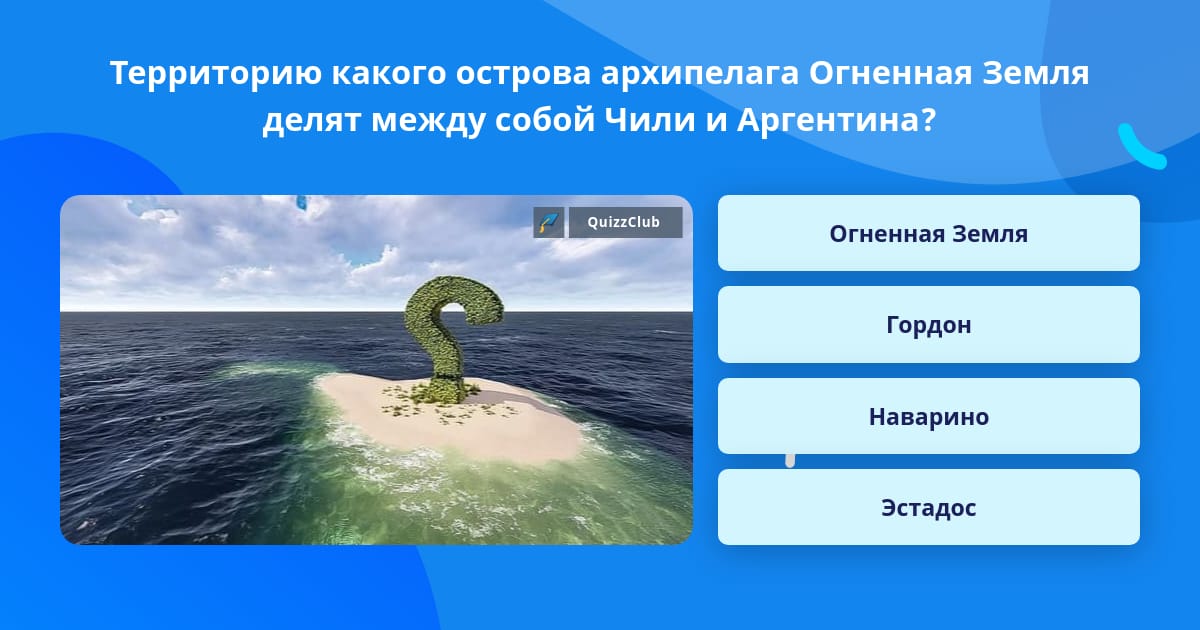 Территорию какого острова архипелага Огненная Земля делят между собой Чили и Аргентина?

QuizzClub

Огненная Земля

Гордон

Наварино

Эстадос